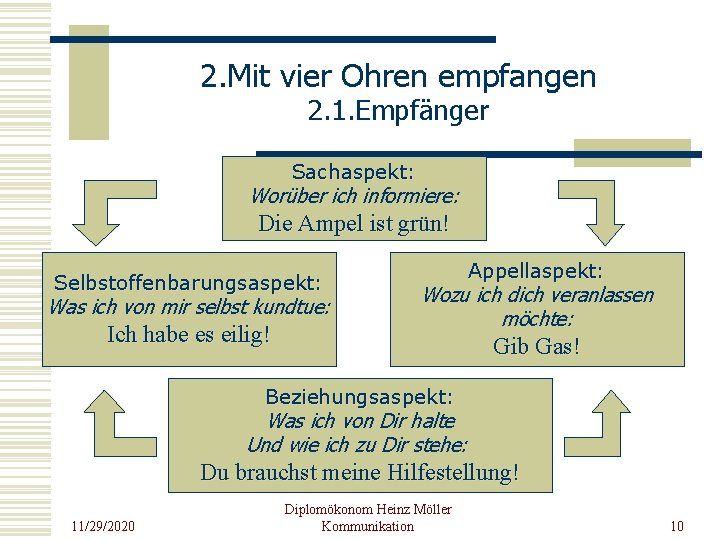 2.Mit vier Ohren empfangen
2.1.Empfänger

Sachaspekt:
Worüber ich informiere:
Die Ampel ist grün!

Selbstoffenbarungsaspekt:
Was ich von mir selbst kundtue:
Ich habe es eilig!

Appellaspekt:
Wozu ich dich veranlassen möchte:
Gib Gas!

Beziehungsaspekt:
Was ich von Dir halte
Und wie ich zu Dir stehe:
Du brauchst meine Hilfestellung!

11/29/2020

Diplomökonom Heinz Möller
Kommunikation

10